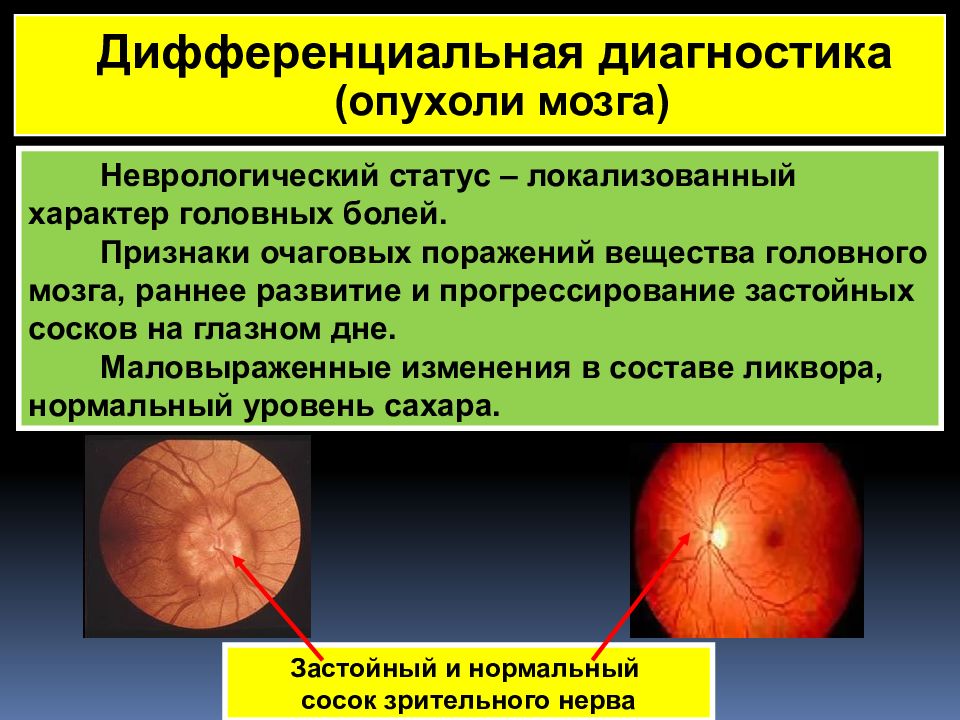 Дифференциальная диагностика
(опухоли мозга)

Неврологический статус – локализованный характер головных болей.

Признаки очаговых поражений вещества головного мозга, раннее развитие и прогрессирование застойных сосков на глазном дне.

Маловыраженные изменения в составе ликвора, нормальный уровень сахара.

Застойный и нормальный
сосок зрительного нерва